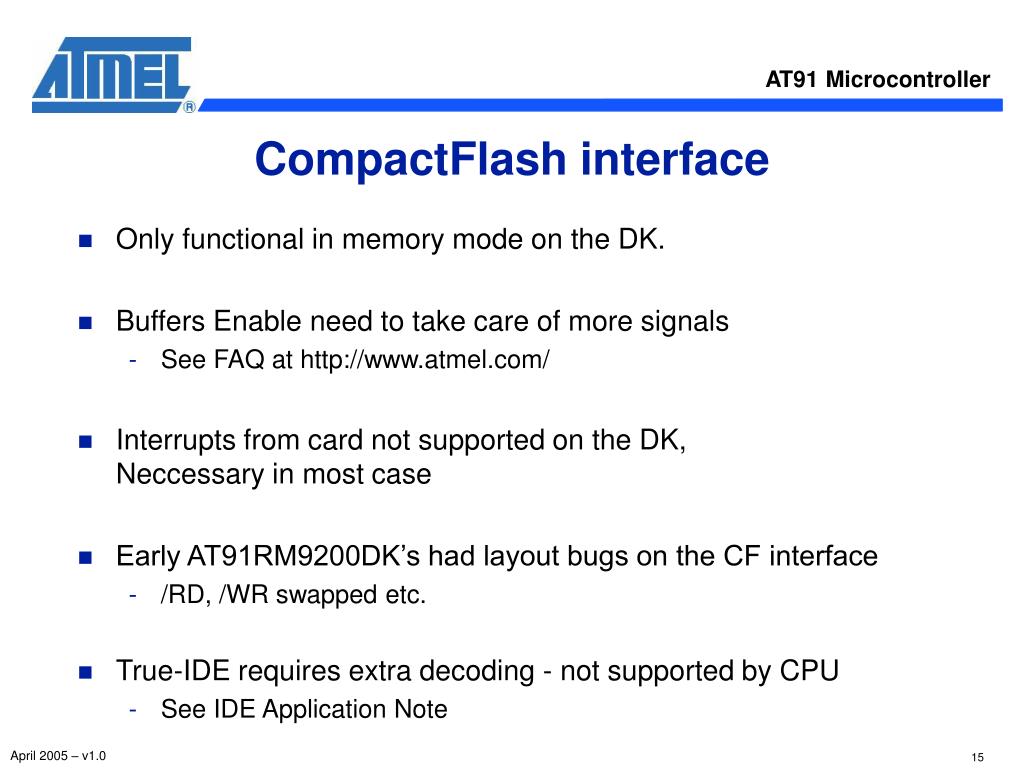 ATMEL®

AT91 Microcontroller

CompactFlash interface

- Only functional in memory mode on the DK.

- Buffers Enable need to take care of more signals
  - See FAQ at http://www.atmel.com/

- Interrupts from card not supported on the DK, Neccessary in most case

- Early AT91RM9200DK's had layout bugs on the CF interface
  - /RD, /WR swapped etc.

- True-IDE requires extra decoding - not supported by CPU
  - See IDE Application Note

April 2005 – v1.0

15